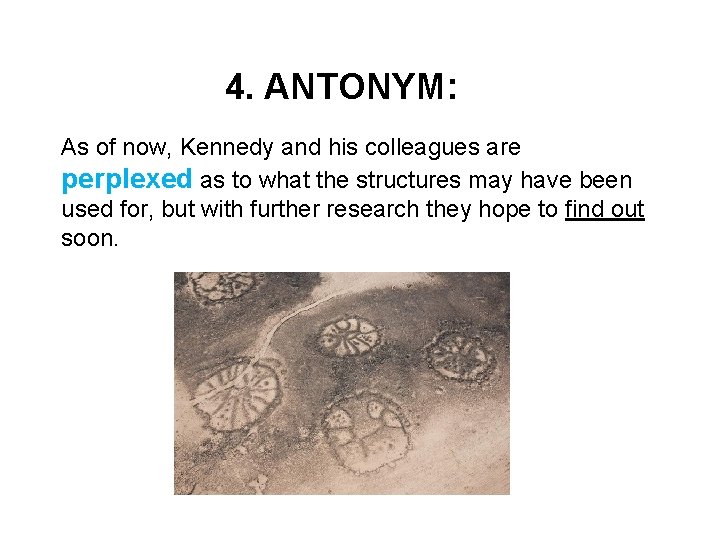 4. ANTONYM:

As of now, Kennedy and his colleagues are perplexed as to what the structures may have been used for, but with further research they hope to find out soon.